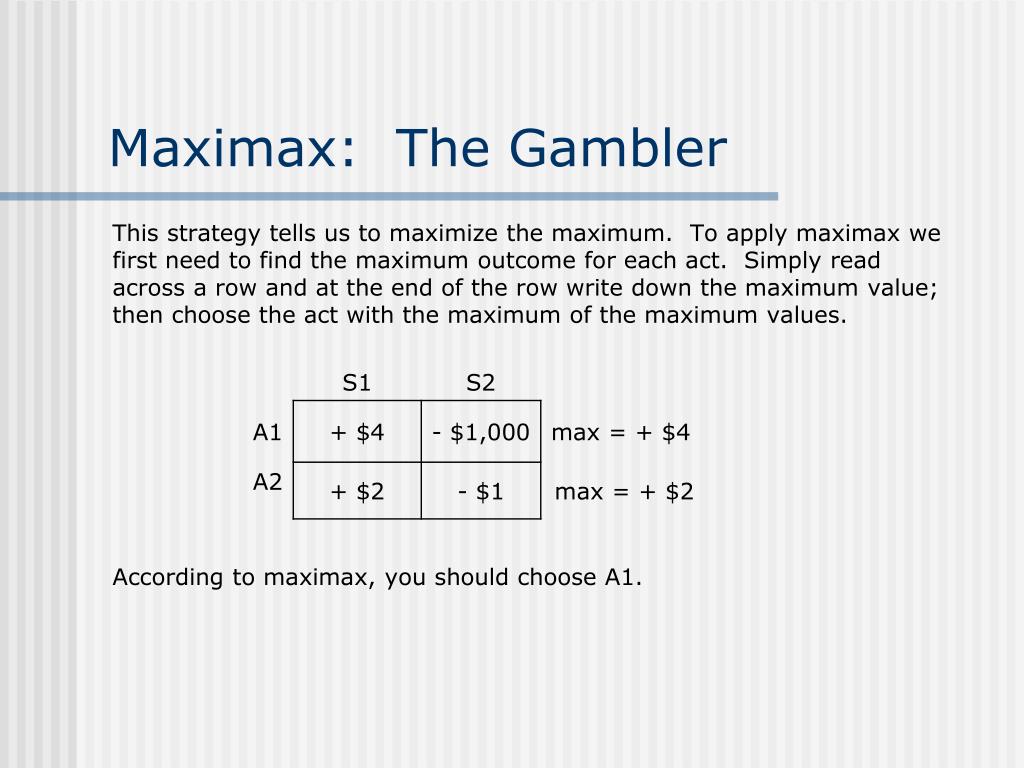 Maximax:  The Gambler

This strategy tells us to maximize the maximum.  To apply maximax we first need to find the maximum outcome for each act.  Simply read across a row and at the end of the row write down the maximum value; then choose the act with the maximum of the maximum values.

|  | S1 | S2 |  |
|---|---|---|---|
| A1 | + \$4 | - \$1,000 | max = + \$4 |
| A2 | + \$2 | - \$1 | max = + \$2 |

According to maximax, you should choose A1.